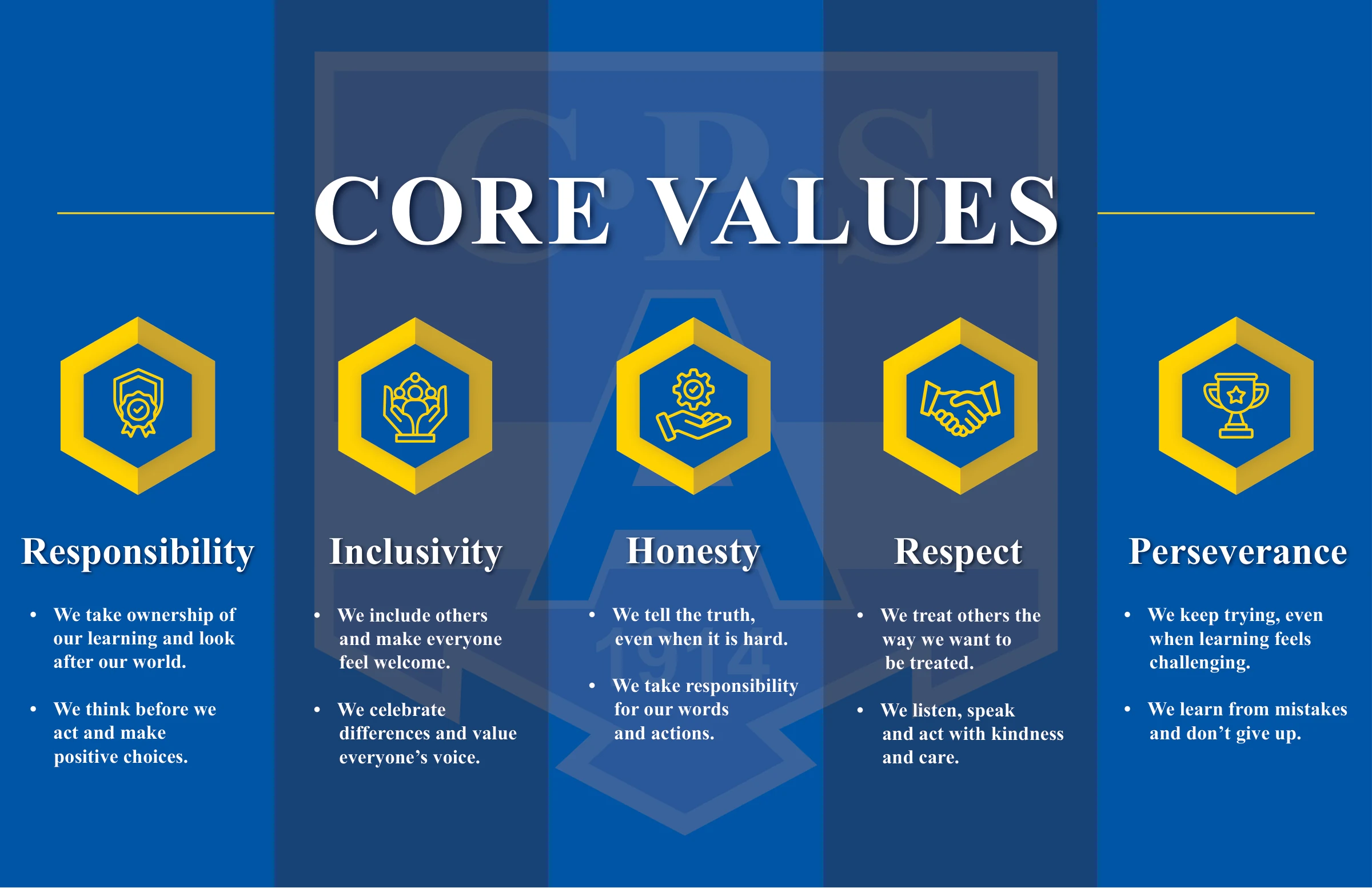 CORE VALUES

Responsibility

• We take ownership of our learning and look after our world.

• We think before we act and make positive choices.

Inclusivity

• We include others and make everyone feel welcome.

• We celebrate differences and value everyone's voice.

Honesty

• We tell the truth, even when it is hard.

• We take responsibility for our words and actions.

Respect

• We treat others the way we want to be treated.

• We listen, speak and act with kindness and care.

Perseverance

• We keep trying, even when learning feels challenging.

• We learn from mistakes and don't give up.

C.P.S
A
1914